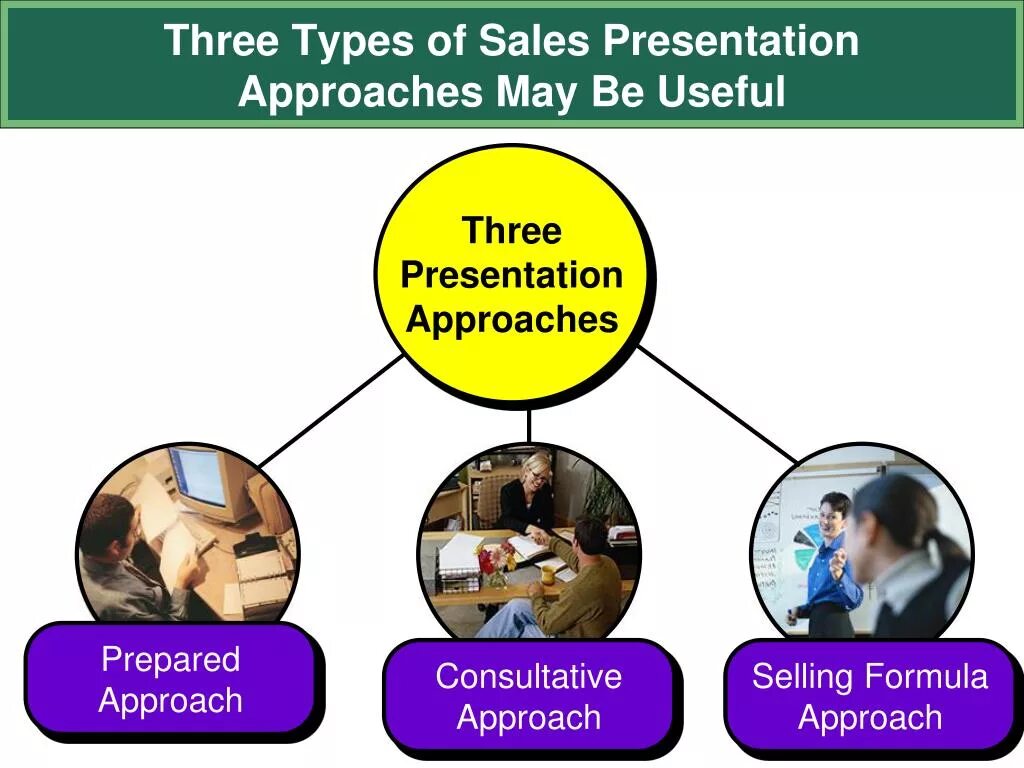 Three Types of Sales Presentation Approaches May Be Useful

Three Presentation Approaches

Prepared Approach

Consultative Approach

Selling Formula Approach